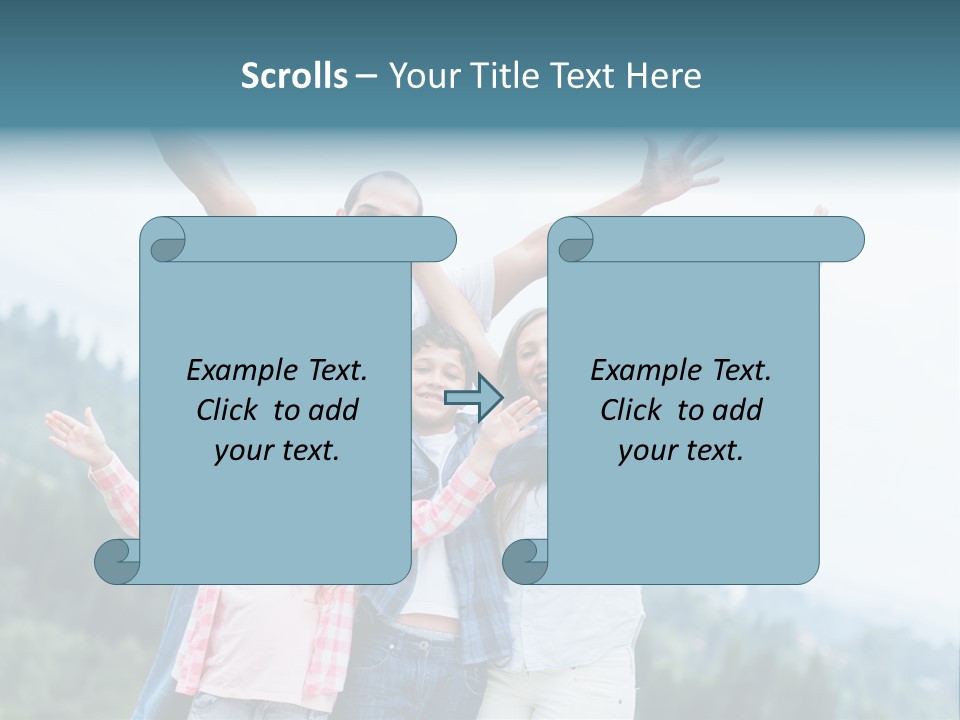 Scrolls – Your Title Text Here

Example Text. Click to add your text.

Example Text. Click to add your text.